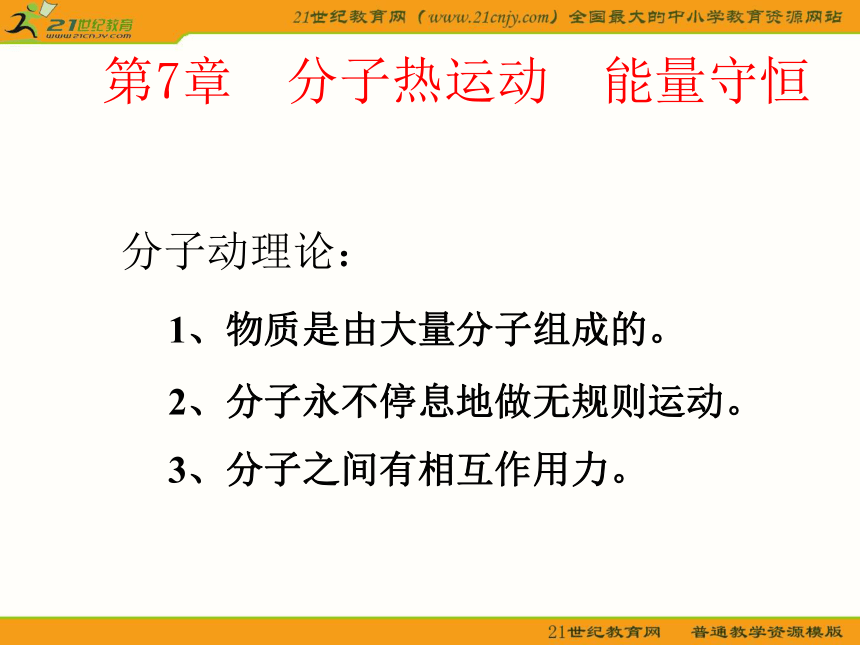 21世纪教育
www.21cnjy.com

21世纪教育网（www.21cnjy.com）全国最大的中小学教育资源网站

第7章　分子热运动　能量守恒

分子动理论：

1、物质是由大量分子组成的。

2、分子永不停息地做无规则运动。

3、分子之间有相互作用力。

21世纪教育网　普通教学资源模版